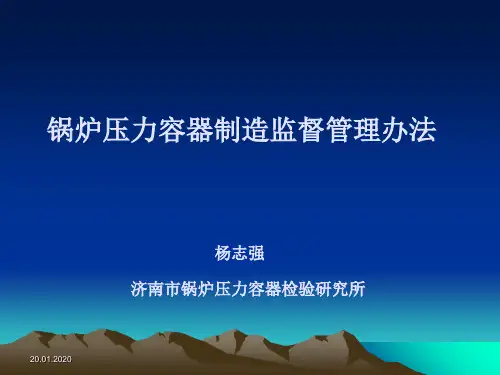 锅炉压力容器制造监督管理办法

杨志强

济南市锅炉压力容器检验研究所

20.01.2020